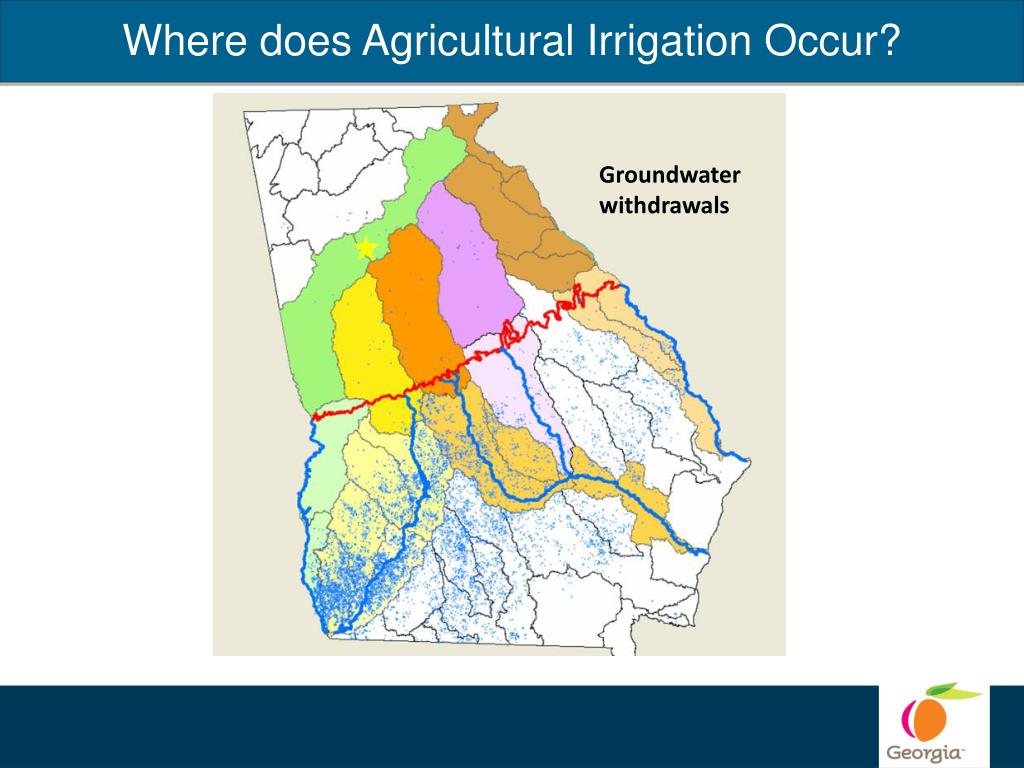 Where does Agricultural Irrigation Occur?

Groundwater withdrawals

Georgia